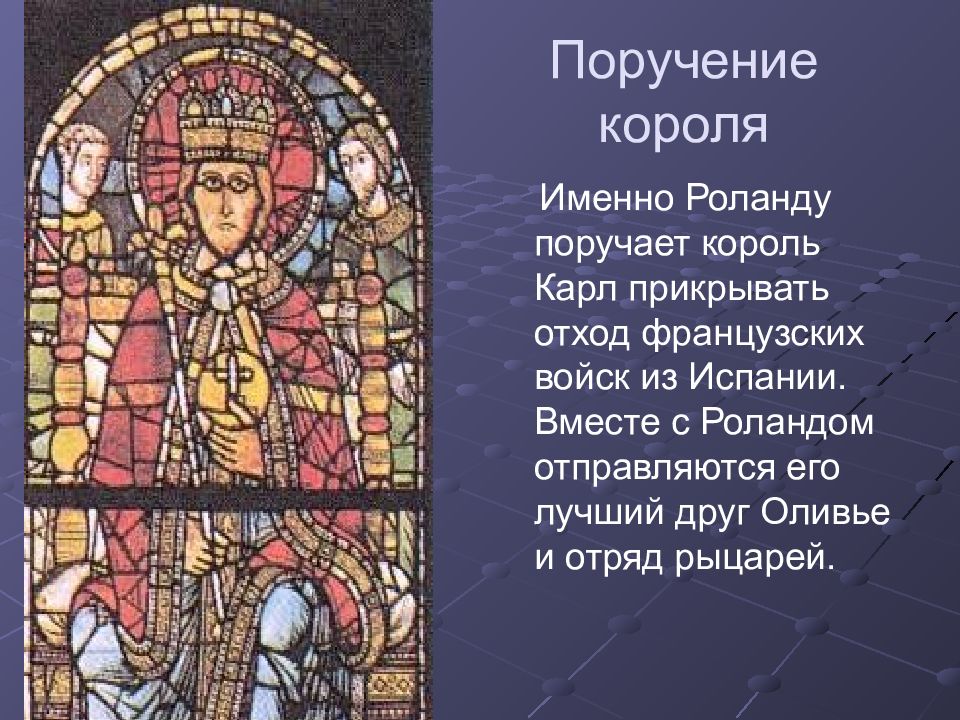 Поручение короля

Именно Роланду поручает король Карл прикрывать отход французских войск из Испании. Вместе с Роландом отправляются его лучший друг Оливье и отряд рыцарей.